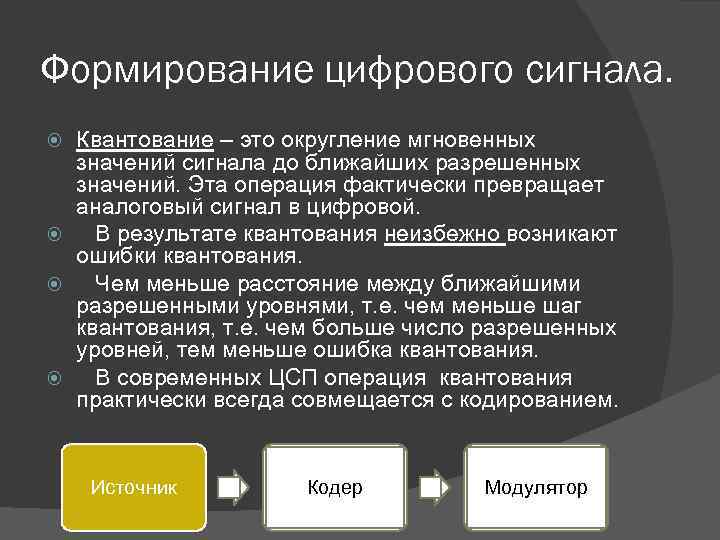 Формирование цифрового сигнала.

Квантование – это округление мгновенных значений сигнала до ближайших разрешенных значений. Эта операция фактически превращает аналоговый сигнал в цифровой.

В результате квантования неизбежно возникают ошибки квантования.

Чем меньше расстояние между ближайшими разрешенными уровнями, т.е. чем меньше шаг квантования, т.е. чем больше число разрешенных уровней, тем меньше ошибка квантования.

В современных ЦСП операция квантования практически всегда совмещается с кодированием.

Источник

Кодер

Модулятор